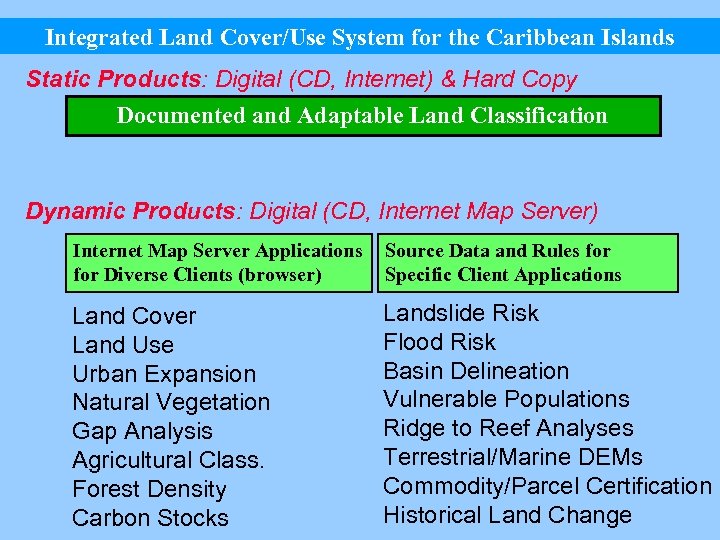 Integrated Land Cover/Use System for the Caribbean Islands

Static Products: Digital (CD, Internet) & Hard Copy

Documented and Adaptable Land Classification

Dynamic Products: Digital (CD, Internet Map Server)

Internet Map Server Applications for Diverse Clients (browser)

Land Cover
Land Use
Urban Expansion
Natural Vegetation
Gap Analysis
Agricultural Class.
Forest Density
Carbon Stocks

Source Data and Rules for Specific Client Applications

Landslide Risk
Flood Risk
Basin Delineation
Vulnerable Populations
Ridge to Reef Analyses
Terrestrial/Marine DEMs
Commodity/Parcel Certification
Historical Land Change